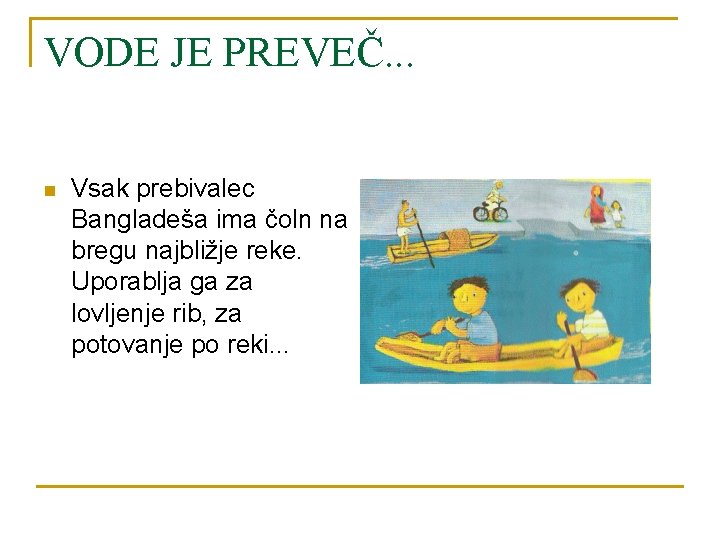 VODE JE PREVEČ...

Vsak prebivalec Bangladeša ima čoln na bregu najbližje reke. Uporablja ga za lovljenje rib, za potovanje po reki...